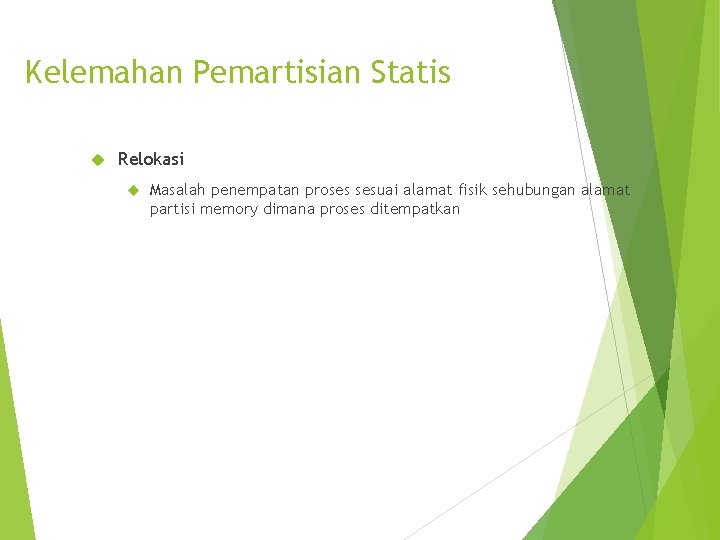 Kelemahan Pemartisian Statis

Relokasi

Masalah penempatan proses sesuai alamat fisik sehubungan alamat partisi memory dimana proses ditempatkan